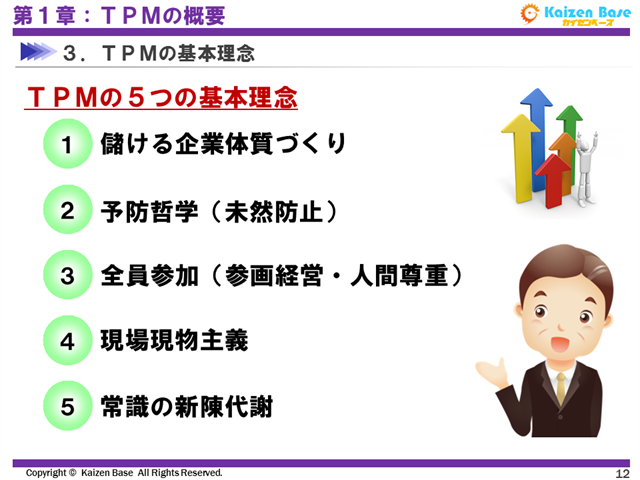 第１章：ＴＰＭの概要

Kaizen Base
カイゼンベース

３．ＴＰＭの基本理念

ＴＰＭの５つの基本理念

1 儲ける企業体質づくり

2 予防哲学（未然防止）

3 全員参加（参画経営・人間尊重）

4 現場現物主義

5 常識の新陳代謝

Copyright © Kaizen Base All Rights Reserved.

12